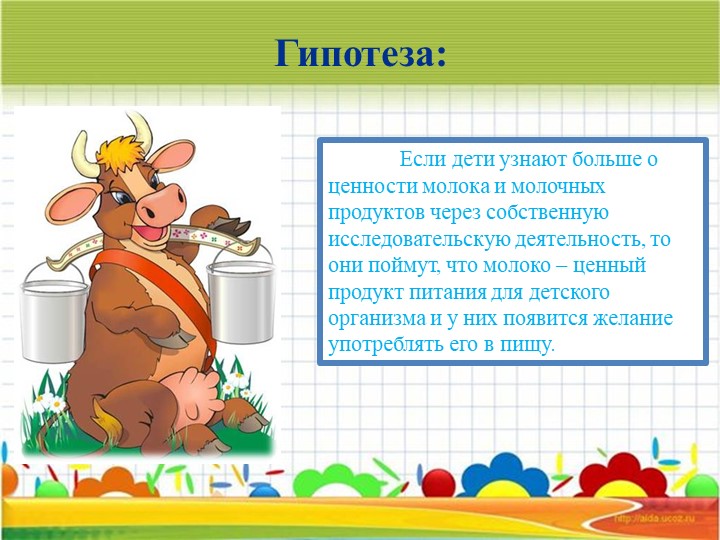 Гипотеза:

Если дети узнают больше о ценности молока и молочных продуктов через собственную исследовательскую деятельность, то они поймут, что молоко – ценный продукт питания для детского организма и у них появится желание употреблять его в пищу.

http://aida.ucoz.ru